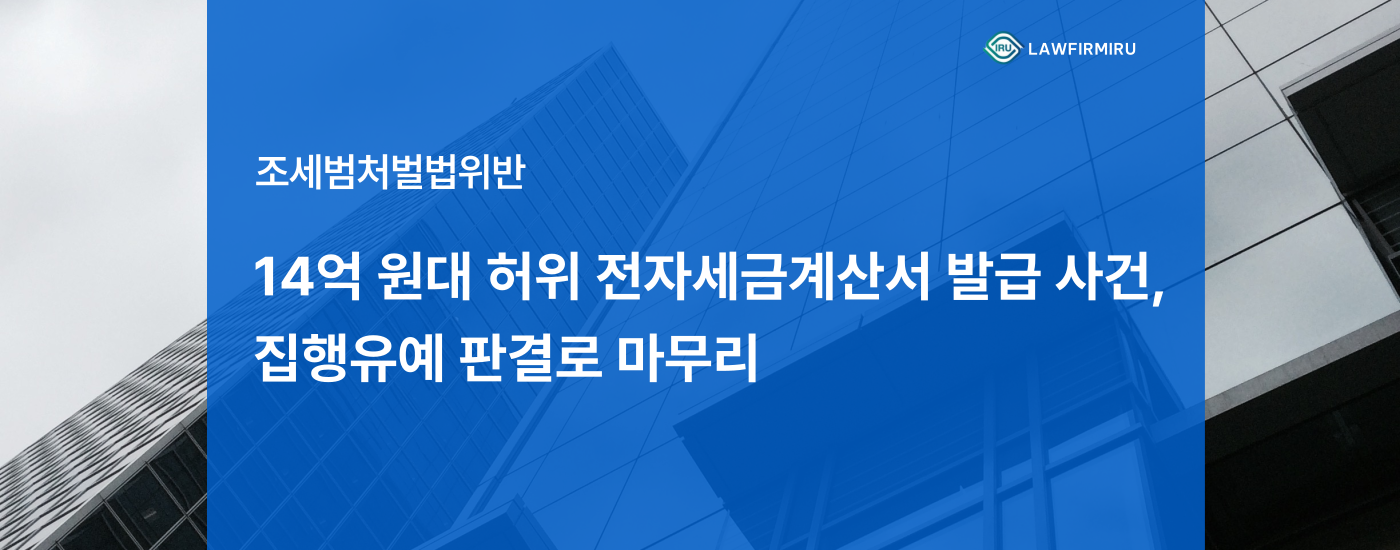 IRU LAWFIRMIRU

조세범처벌법위반

14억 원대 허위 전자세금계산서 발급 사건, 집행유예 판결로 마무리